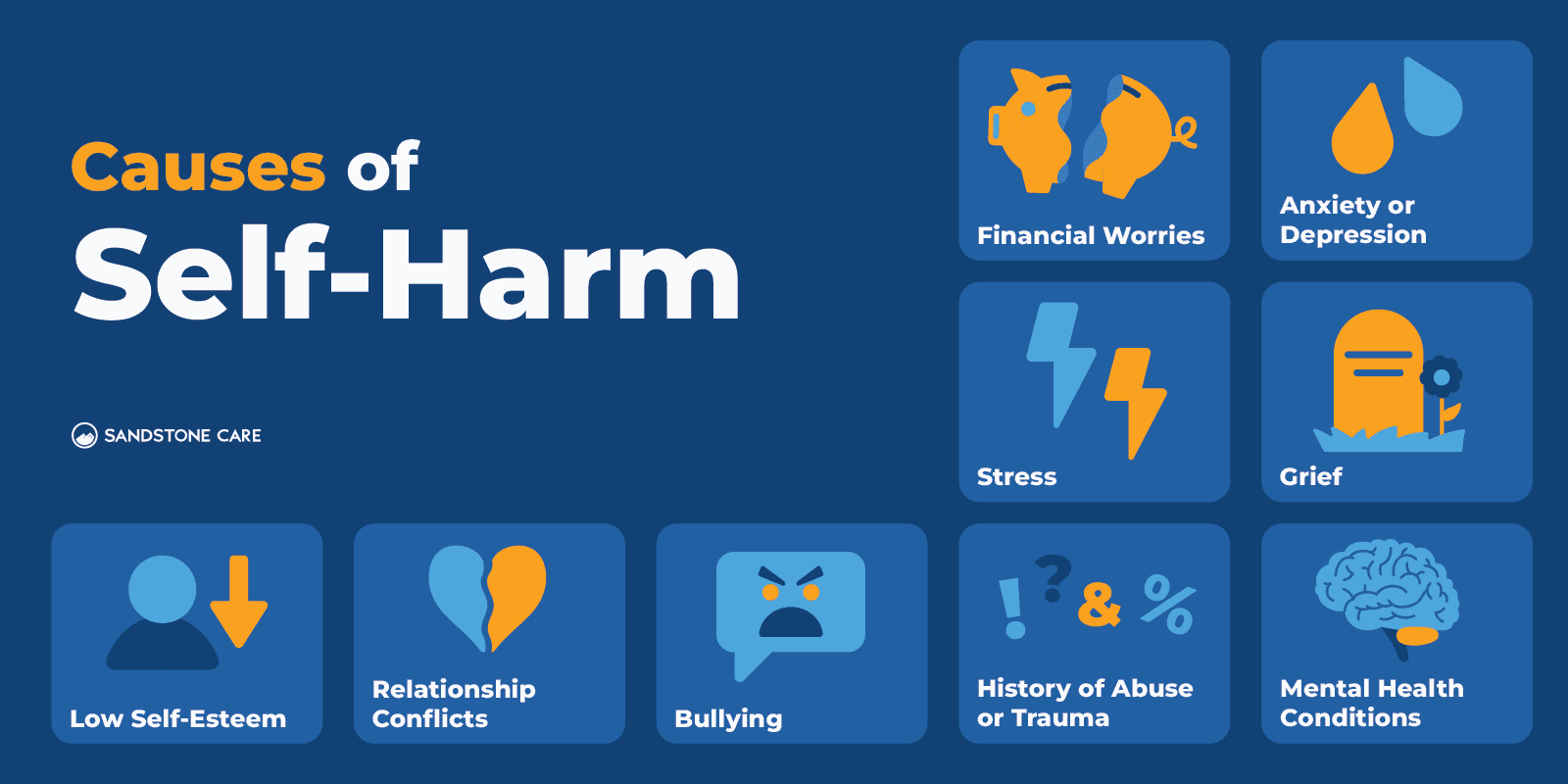 Causes of
Self-Harm

SANDSTONE CARE

Financial Worries

Anxiety or Depression

Stress

Grief

Low Self-Esteem

Relationship Conflicts

Bullying

! ? & %

History of Abuse or Trauma

Mental Health Conditions